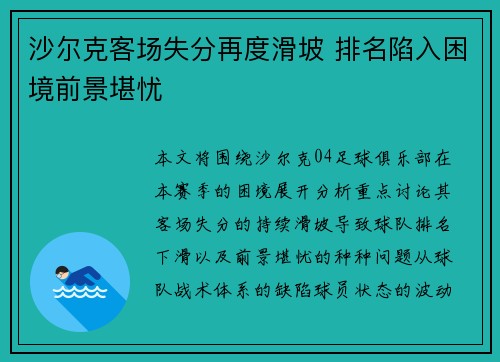 沙尔克客场失分再度滑坡 排名陷入困境前景堪忧

本文将围绕沙尔克04足球俱乐部在本赛季的困境展开分析重点讨论其客场失分的持续滑坡导致球队排名下滑以及前景堪忧的种种问题从球队战术体系的缺陷球员状态的波动